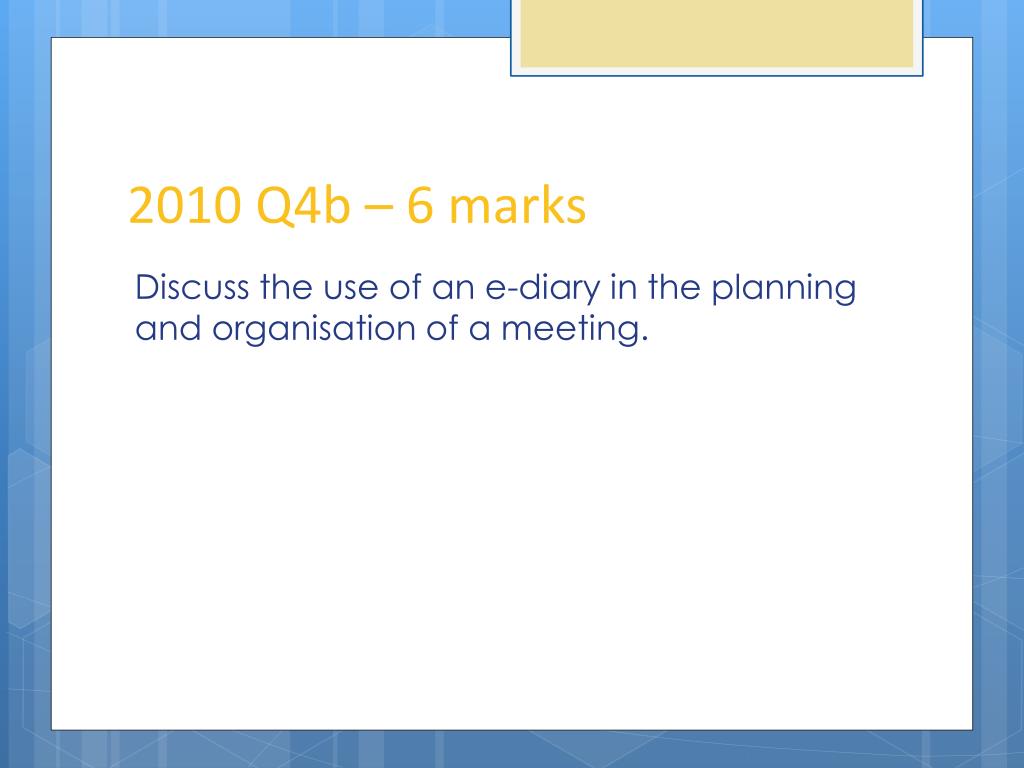 2010 Q4b – 6 marks

Discuss the use of an e-diary in the planning and organisation of a meeting.